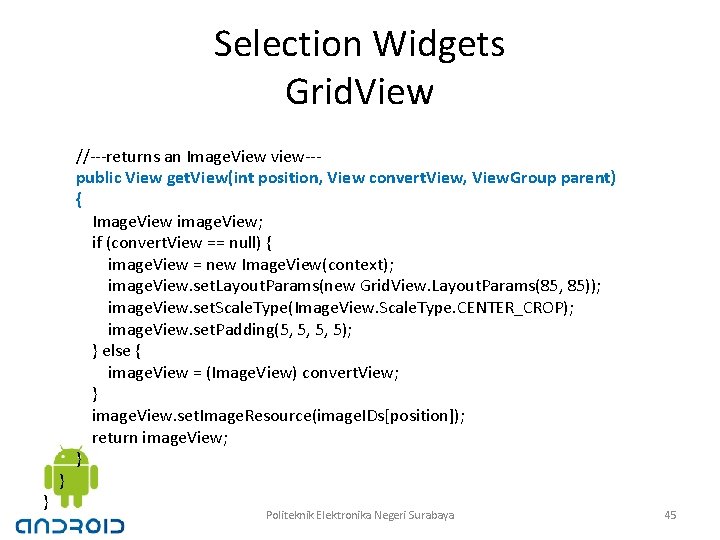 Selection Widgets
GridView

//---returns an ImageView view---
public View getView(int position, View convertView, ViewGroup parent)
{
ImageView imageView;
if (convertView == null) {
imageView = new ImageView(context);
imageView.setLayoutParams(new GridView.LayoutParams(85, 85));
imageView.setScaleType(ImageView.ScaleType.CENTER_CROP);
imageView.setPadding(5, 5, 5, 5);
} else {
imageView = (ImageView) convertView;
}
imageView.setImageResource(imageIDs[position]);
return imageView;
}
}
}

ANDROID

Politeknik Elektronika Negeri Surabaya

45